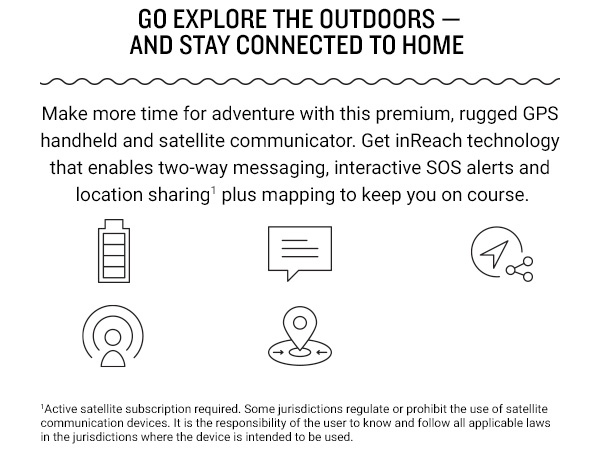 GO EXPLORE THE OUTDOORS — AND STAY CONNECTED TO HOME

Make more time for adventure with this premium, rugged GPS handheld and satellite communicator. Get inReach technology that enables two-way messaging, interactive SOS alerts and location sharing$^1$ plus mapping to keep you on course.

$^1$Active satellite subscription required. Some jurisdictions regulate or prohibit the use of satellite communication devices. It is the responsibility of the user to know and follow all applicable laws in the jurisdictions where the device is intended to be used.